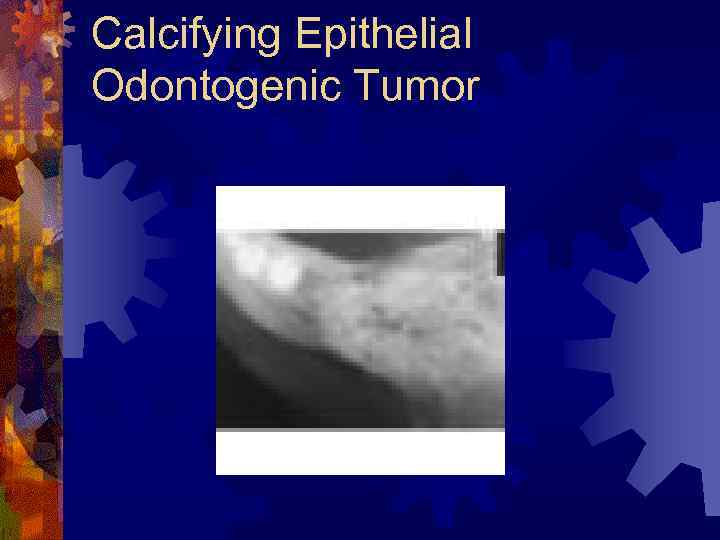 Calcifying Epithelial Odontogenic Tumor